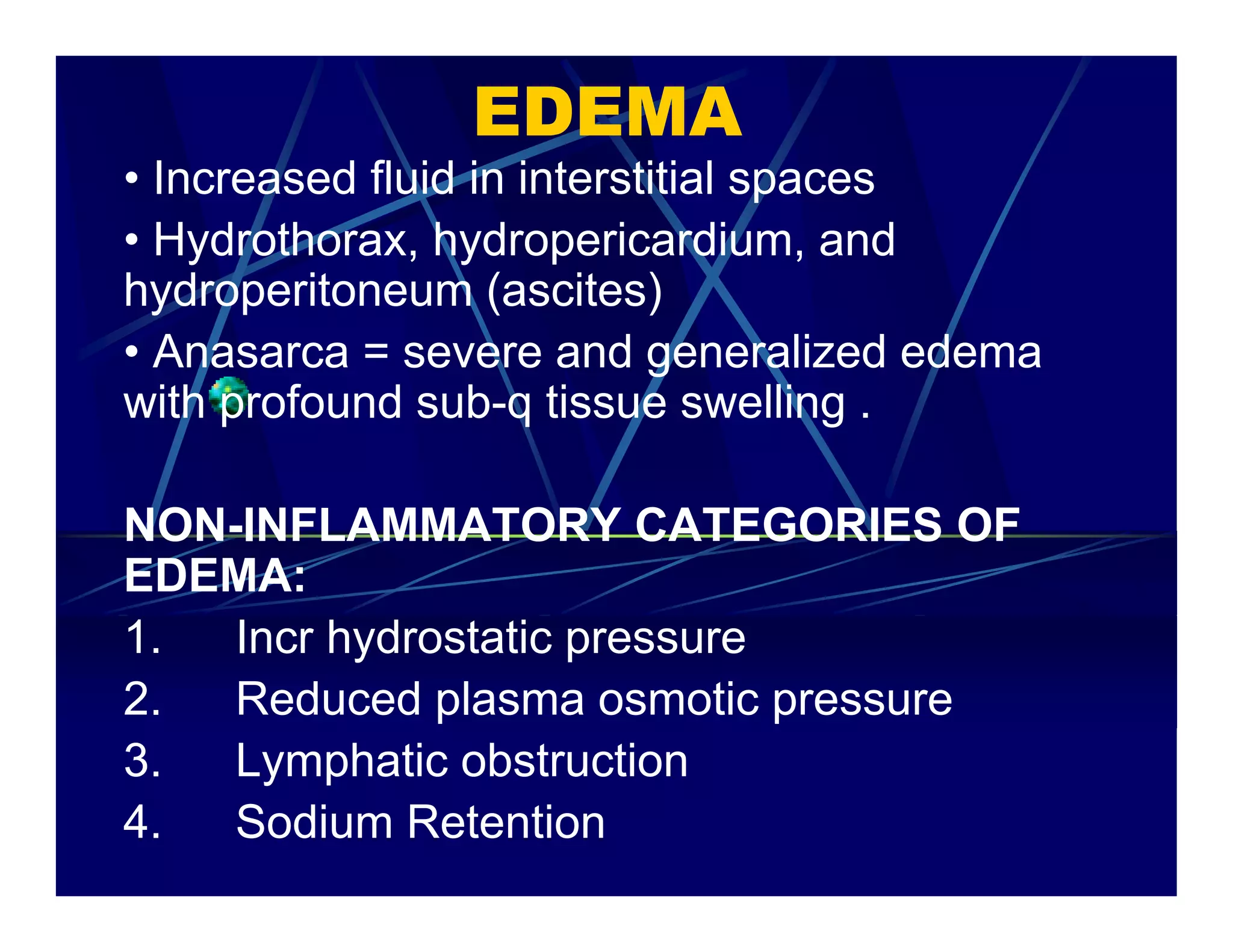 EDEMA

• Increased fluid in interstitial spaces

• Hydrothorax, hydropericardium, and hydroperitoneum (ascites)

• Anasarca = severe and generalized edema with profound sub-q tissue swelling .

NON-INFLAMMATORY CATEGORIES OF EDEMA:

1. Incr hydrostatic pressure
2. Reduced plasma osmotic pressure
3. Lymphatic obstruction
4. Sodium Retention